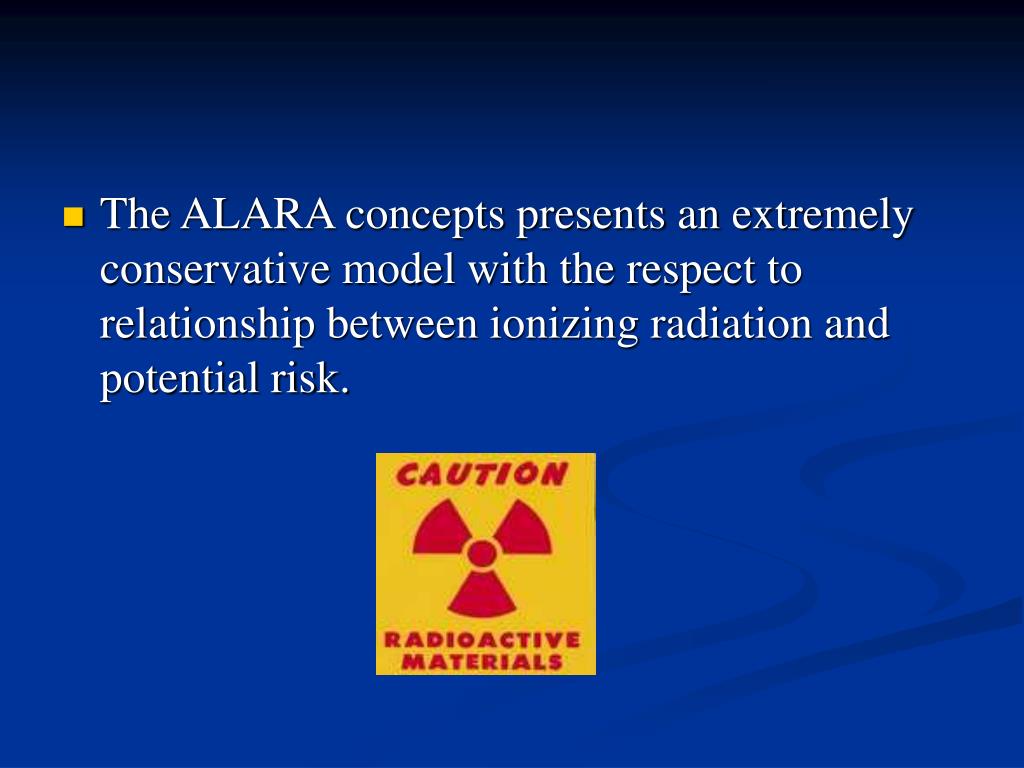 The ALARA concepts presents an extremely conservative model with the respect to relationship between ionizing radiation and potential risk.

CAUTION

RADIOACTIVE MATERIALS